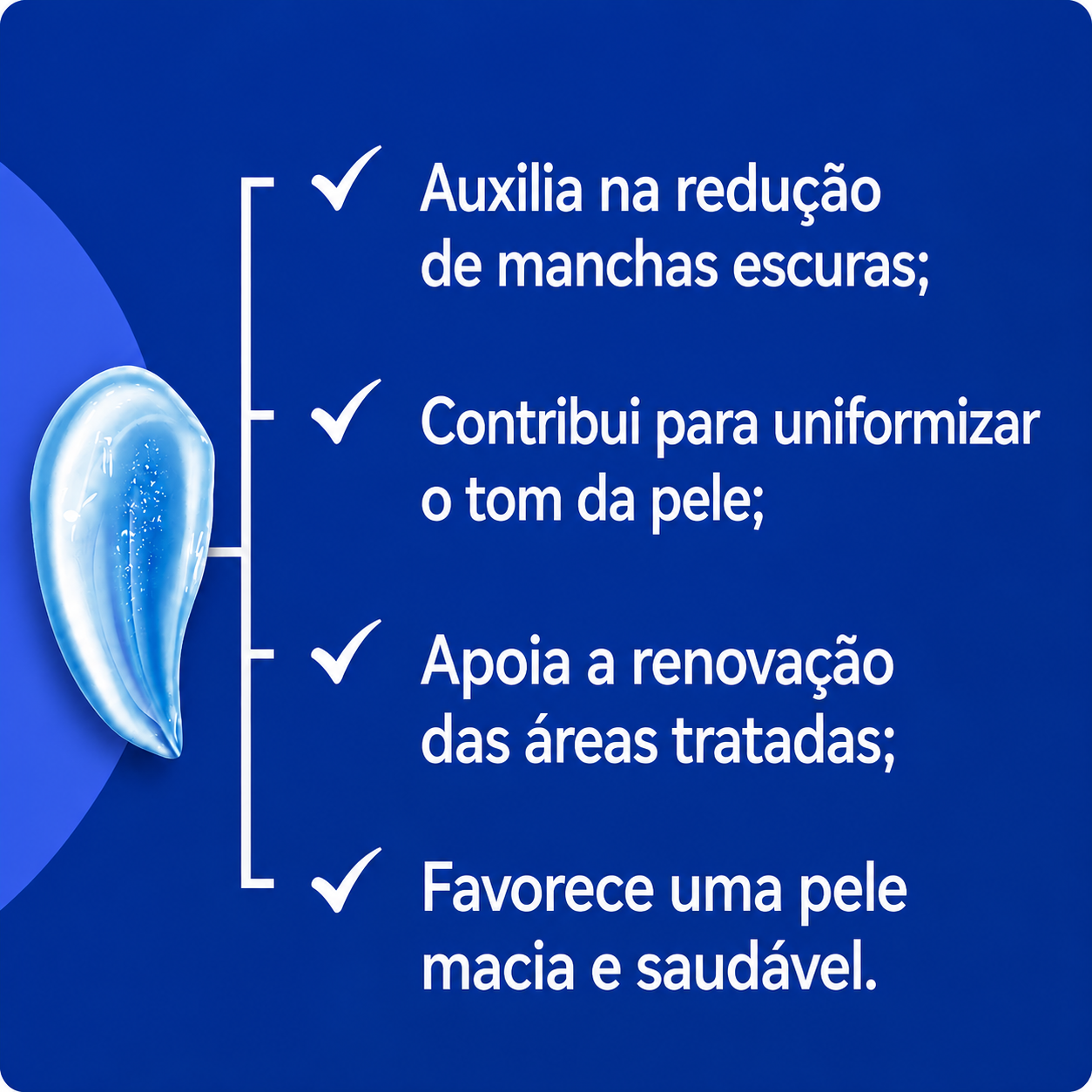 ✓ Auxilia na redução de manchas escuras;

✓ Contribui para uniformizar o tom da pele;

✓ Apoia a renovação das áreas tratadas;

✓ Favorece uma pele macia e saudável.